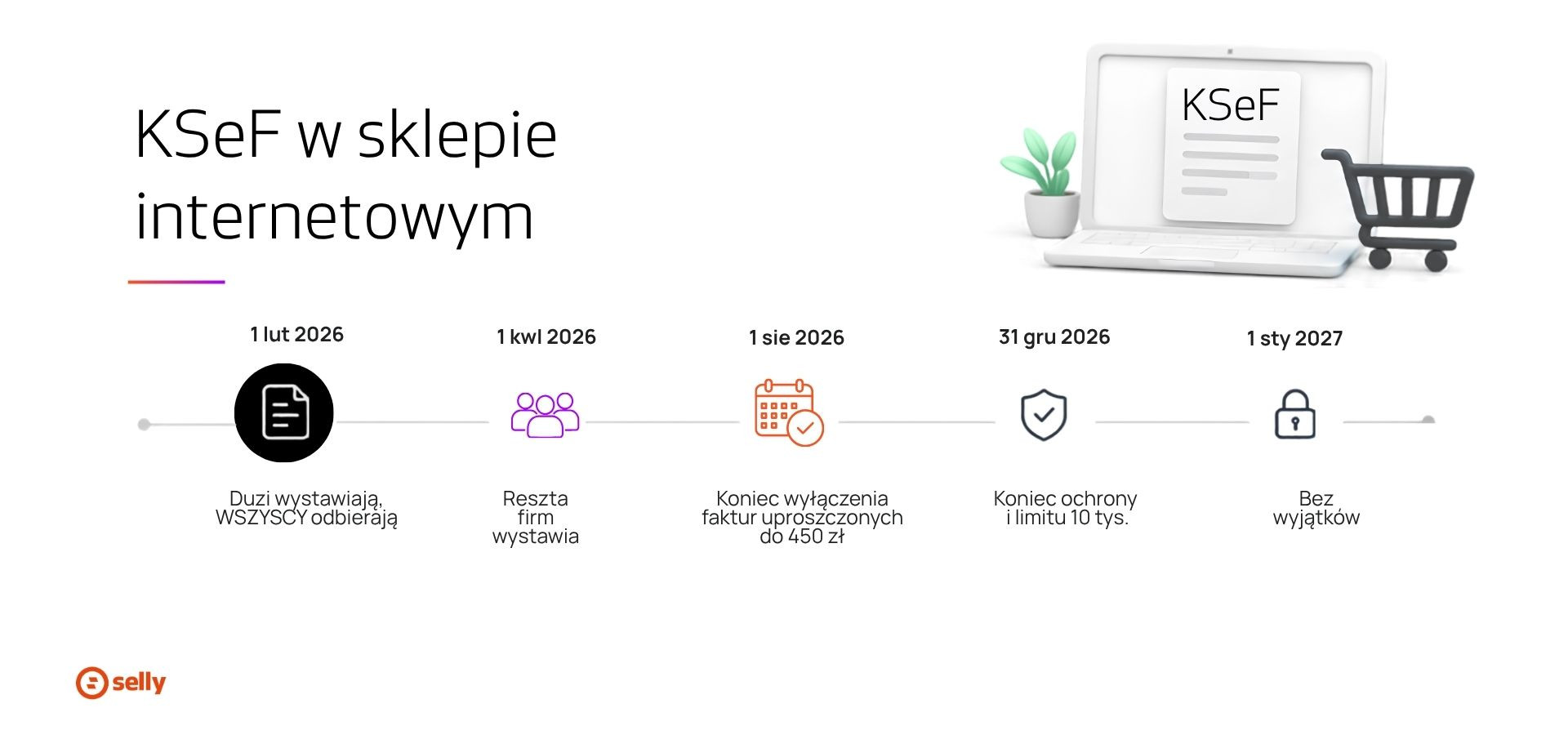 KSeF w sklepie internetowym

KSeF

1 lut 2026

Duzi wystawiają, WSZYSCY odbierają

1 kwl 2026

Reszta firm wystawia

1 sie 2026

Koniec wyłączenia faktur uproszczonych do 450 zł

31 gru 2026

Koniec ochrony i limitu 10 tys.

1 sty 2027

Bez wyjątków

selly